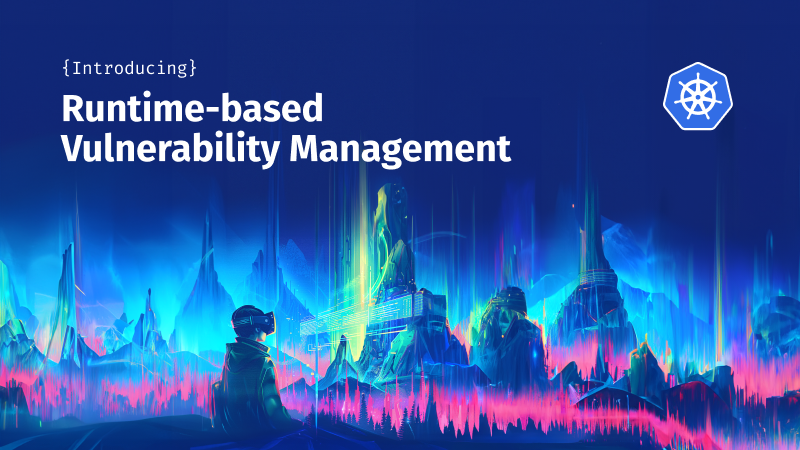 {Introducing}

Runtime-based Vulnerability Management